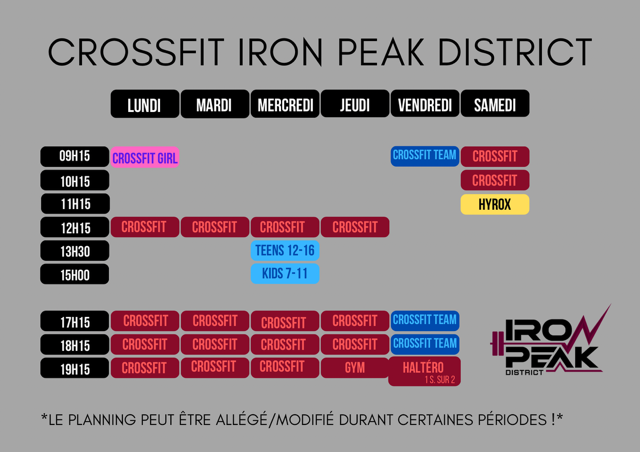 CROSSFIT IRON PEAK DISTRICT

| | LUNDI | MARDI | MERCREDI | JEUDI | VENDREDI | SAMEDI |
|---|---|---|---|---|---|---|
| 09H15 | CROSSFIT GIRL | | | | CROSSFIT TEAM | CROSSFIT |
| 10H15 | | | | | | CROSSFIT |
| 11H15 | | | | | | HYROX |
| 12H15 | CROSSFIT | CROSSFIT | CROSSFIT | CROSSFIT | | |
| 13H30 | | | TEENS 12-16 | | | |
| 15H00 | | | KIDS 7-11 | | | |
| 17H15 | CROSSFIT | CROSSFIT | CROSSFIT | CROSSFIT | CROSSFIT TEAM | |
| 18H15 | CROSSFIT | CROSSFIT | CROSSFIT | CROSSFIT | CROSSFIT TEAM | |
| 19H15 | CROSSFIT | CROSSFIT | CROSSFIT | GYM | HALTÉRO 1 S. SUR 2 | |

IRON PEAK DISTRICT

*LE PLANNING PEUT ÊTRE ALLÉGÉ/MODIFIÉ DURANT CERTAINES PÉRIODES !*